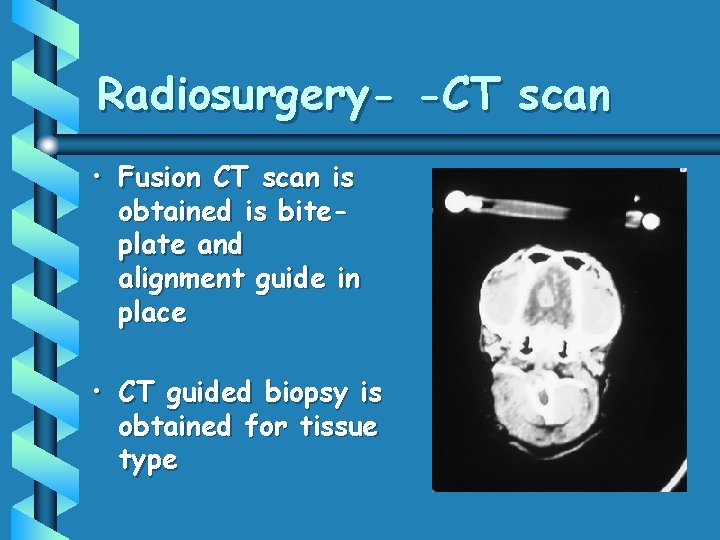 Radiosurgery- -CT scan

• Fusion CT scan is obtained is bite-plate and alignment guide in place

• CT guided biopsy is obtained for tissue type